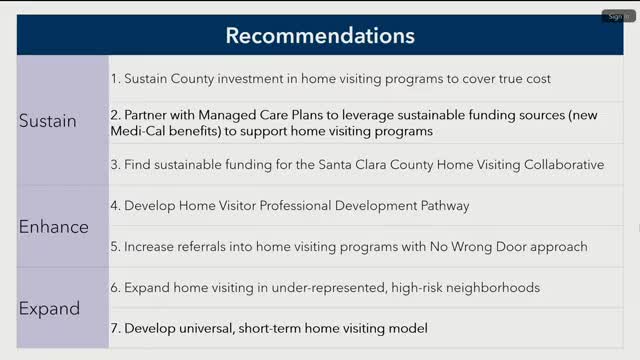 Sign in

Recommendations

| | |
|---|---|
| Sustain | 1. Sustain County investment in home visiting programs to cover true cost |
| | 2. Partner with Managed Care Plans to leverage sustainable funding sources (new Medi-Cal benefits) to support home visiting programs |
| | 3. Find sustainable funding for the Santa Clara County Home Visiting Collaborative |
| Enhance | 4. Develop Home Visitor Professional Development Pathway |
| | 5. Increase referrals into home visiting programs with No Wrong Door approach |
| Expand | 6. Expand home visiting in under-represented, high-risk neighborhoods |
| | 7. Develop universal, short-term home visiting model |